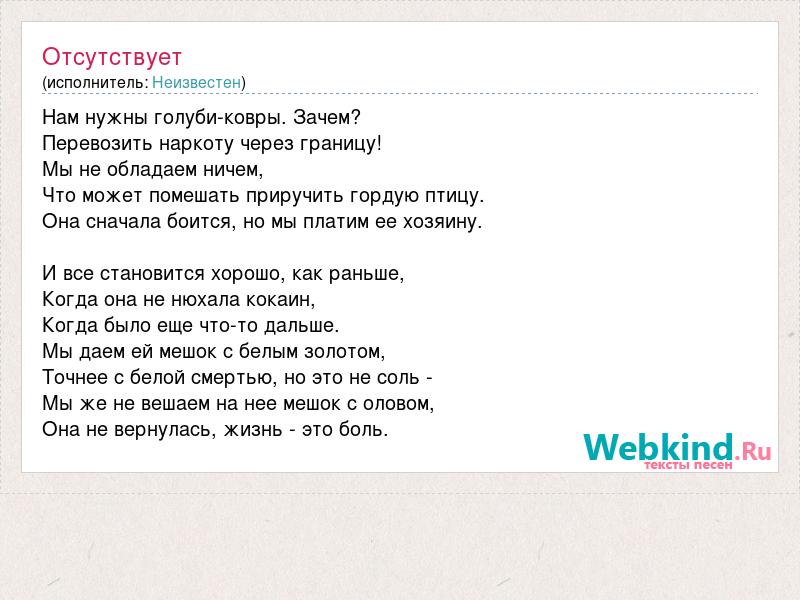 Отсутствует
(исполнитель: Неизвестен)

Нам нужны голуби-ковры. Зачем?
Перевозить наркоту через границу!
Мы не обладаем ничем,
Что может помешать приручить гордую птицу.
Она сначала боится, но мы платим ее хозяину.

И все становится хорошо, как раньше,
Когда она не нюхала кокаин,
Когда было еще что-то дальше.
Мы даем ей мешок с белым золотом,
Точнее с белой смертью, но это не соль -
Мы же не вешаем на нее мешок с оловом,
Она не вернулась, жизнь - это боль.

Webkind.Ru
тексты песен